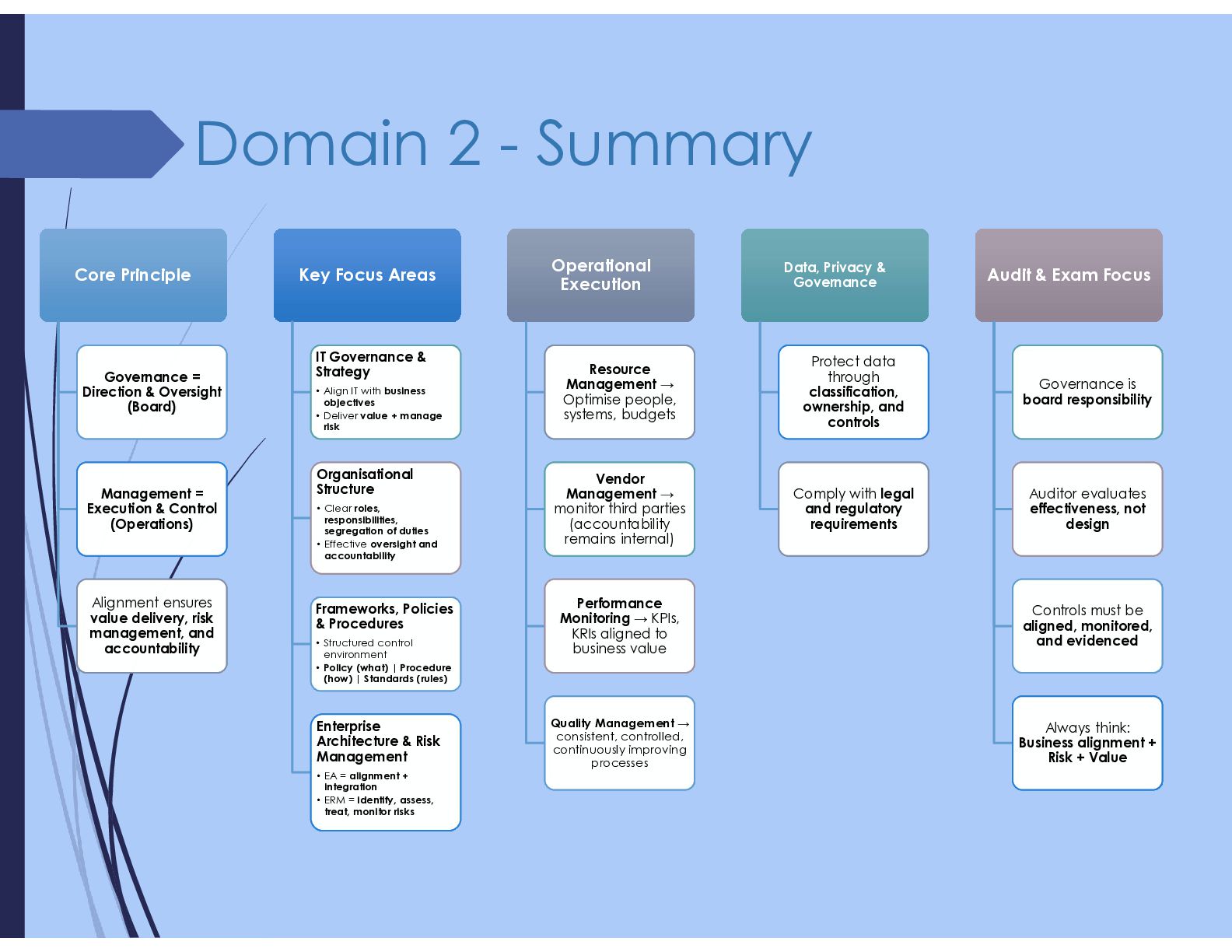 Domain 2 - Summary

Core Principle

Governance = Direction & Oversight (Board)

Management = Execution & Control (Operations)

Alignment ensures value delivery, risk management, and accountability

Key Focus Areas

IT Governance & Strategy

• Align IT with business objectives
• Deliver value + manage risk

Organisational Structure

• Clear roles, responsibilities, segregation of duties
• Effective oversight and accountability

Frameworks, Policies & Procedures

• Structured control environment
• Policy (what) | Procedure (how) | Standards (rules)

Enterprise Architecture & Risk Management

• EA = alignment + integration
• ERM = identify, assess, treat, monitor risks

Operational Execution

Resource Management → Optimise people, systems, budgets

Vendor Management → monitor third parties (accountability remains internal)

Performance Monitoring → KPIs, KRIs aligned to business value

Quality Management → consistent, controlled, continuously improving processes

Data, Privacy & Governance

Protect data through classification, ownership, and controls

Comply with legal and regulatory requirements

Audit & Exam Focus

Governance is board responsibility

Auditor evaluates effectiveness, not design

Controls must be aligned, monitored, and evidenced

Always think: Business alignment + Risk + Value